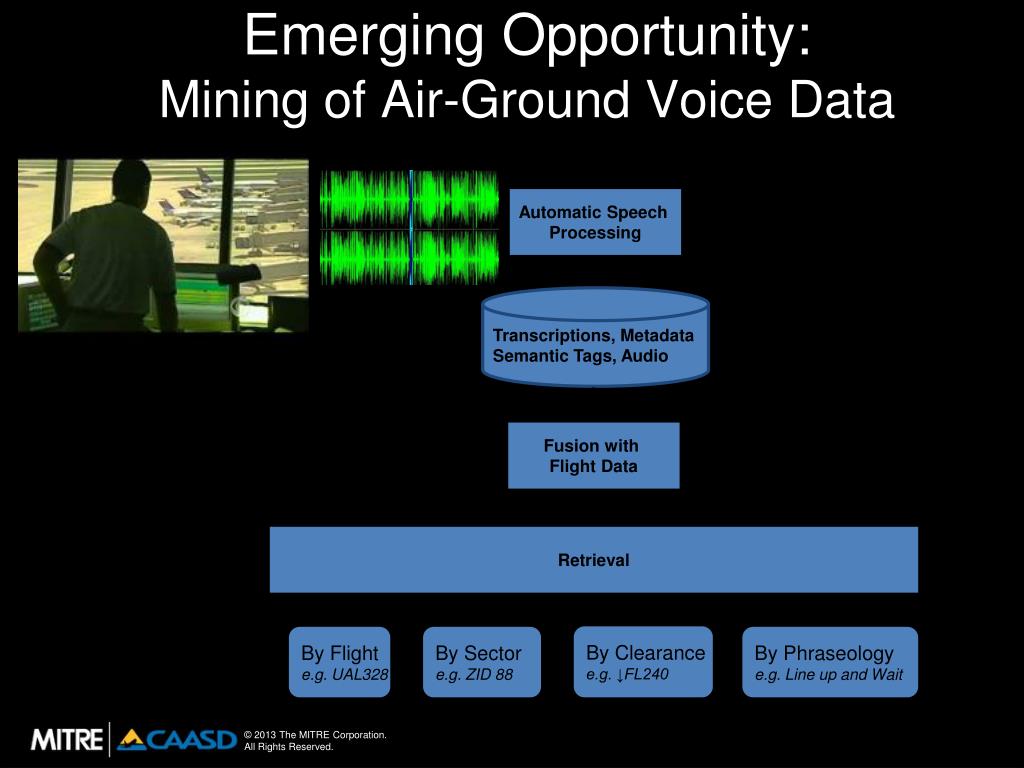 Emerging Opportunity:
Mining of Air-Ground Voice Data

Automatic Speech Processing

Transcriptions, Metadata
Semantic Tags, Audio

Fusion with Flight Data

Retrieval

By Flight
e.g. UAL328

By Sector
e.g. ZID 88

By Clearance
e.g. ↓FL240

By Phraseology
e.g. Line up and Wait

MITRE CAASD © 2013 The MITRE Corporation. All Rights Reserved.